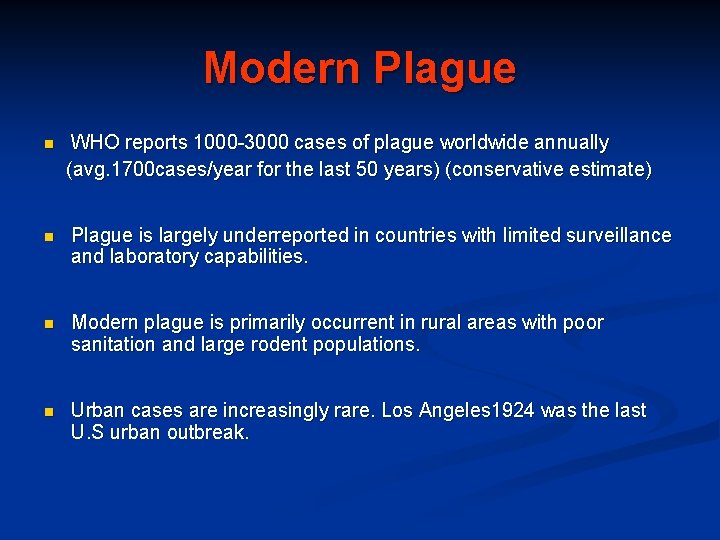 Modern Plague

- WHO reports 1000-3000 cases of plague worldwide annually (avg.1700cases/year for the last 50 years) (conservative estimate)

- Plague is largely underreported in countries with limited surveillance and laboratory capabilities.

- Modern plague is primarily occurrent in rural areas with poor sanitation and large rodent populations.

- Urban cases are increasingly rare. Los Angeles1924 was the last U.S urban outbreak.